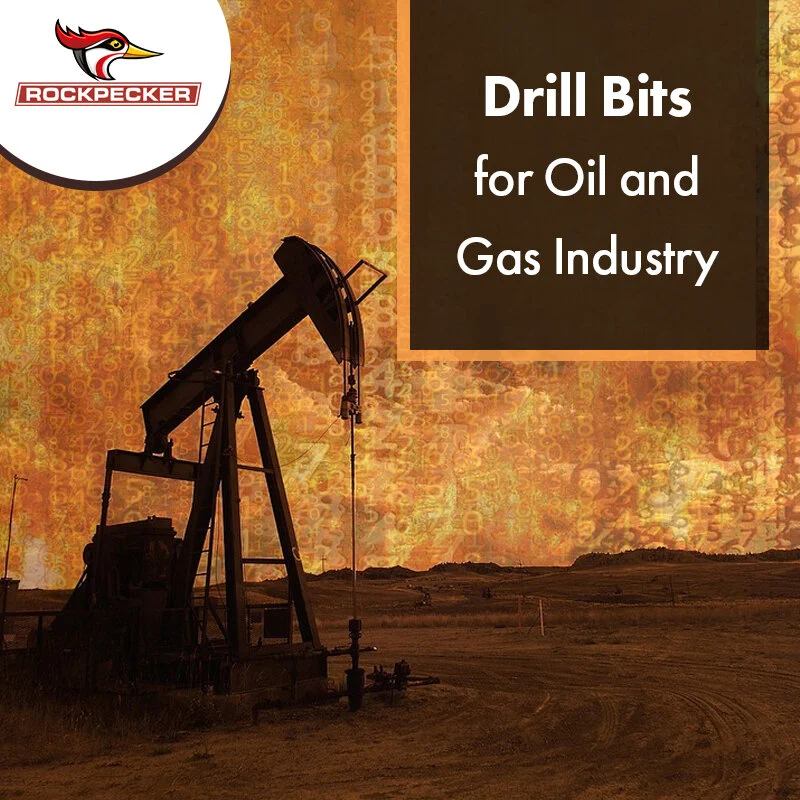 ROCKPECKER

Drill Bits for Oil and Gas Industry